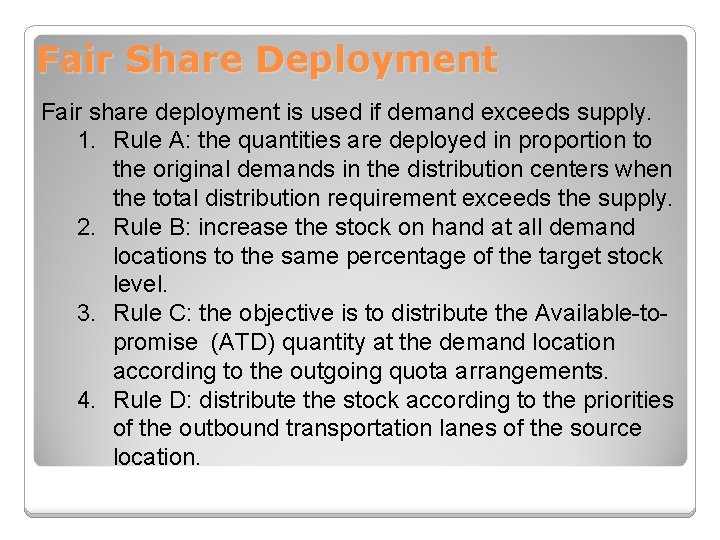 Fair Share Deployment

Fair share deployment is used if demand exceeds supply.

1. Rule A: the quantities are deployed in proportion to the original demands in the distribution centers when the total distribution requirement exceeds the supply.
2. Rule B: increase the stock on hand at all demand locations to the same percentage of the target stock level.
3. Rule C: the objective is to distribute the Available-to-promise (ATD) quantity at the demand location according to the outgoing quota arrangements.
4. Rule D: distribute the stock according to the priorities of the outbound transportation lanes of the source location.